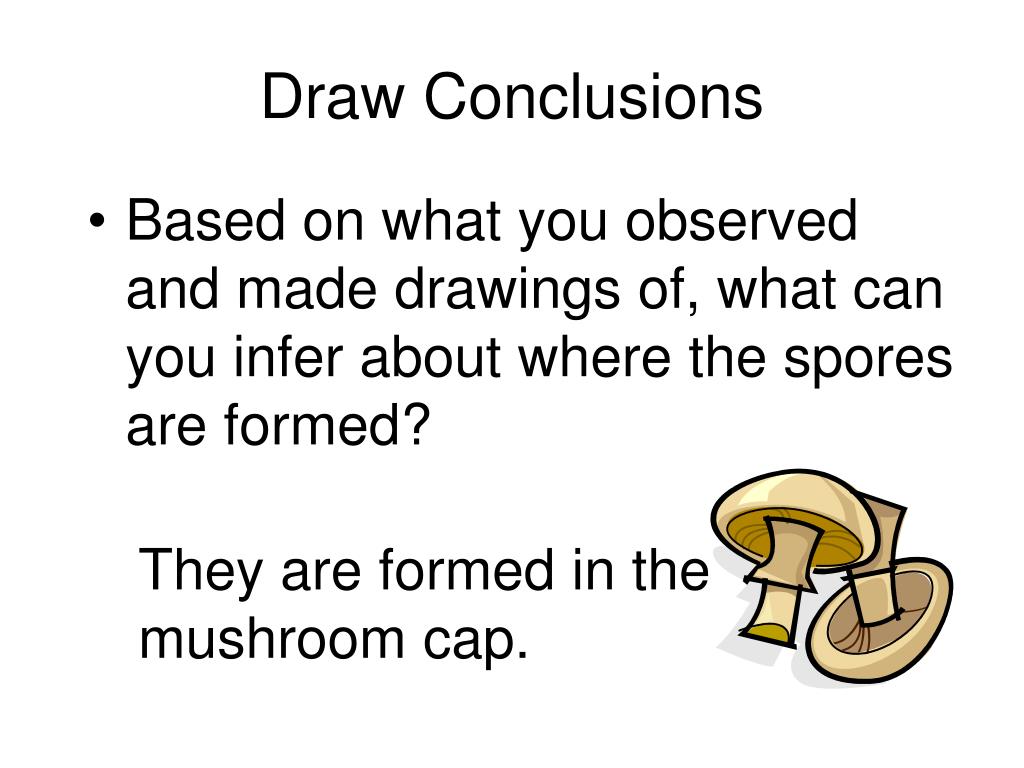 Draw Conclusions

• Based on what you observed and made drawings of, what can you infer about where the spores are formed?

They are formed in the mushroom cap.